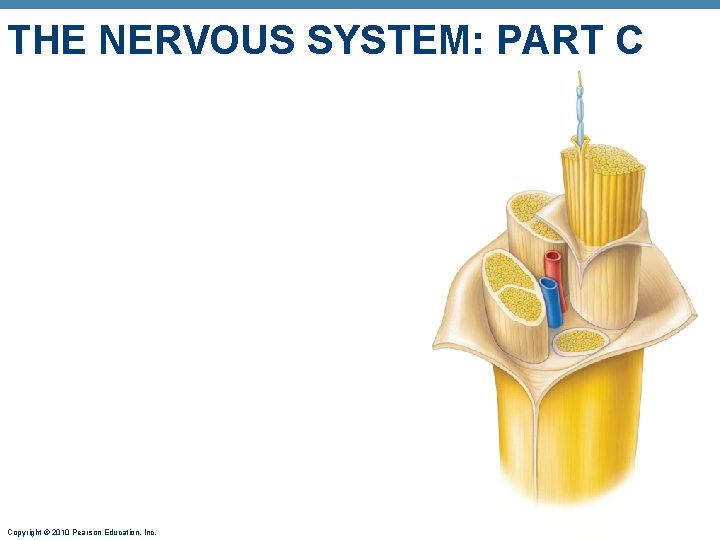 THE NERVOUS SYSTEM: PART C

Copyright © 2010 Pearson Education, Inc.